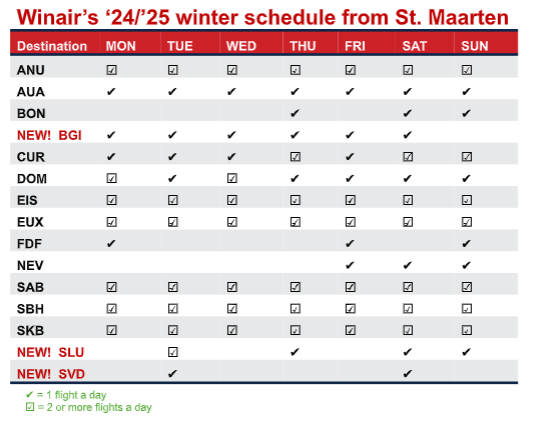 Winair's '24/'25 winter schedule from St. Maarten

| Destination | MON | TUE | WED | THU | FRI | SAT | SUN |
|---|---|---|---|---|---|---|---|
| ANU | ☑ | ☑ | ☑ | ☑ | ☑ | ☑ | ☑ |
| AUA | ✔ | ✔ | ✔ | ✔ | ✔ | ✔ | ✔ |
| BON | | | | ✔ | | ✔ | ✔ |
| NEW! BGI | ✔ | ✔ | ✔ | ✔ | ✔ | ✔ | |
| CUR | ✔ | ✔ | ✔ | ☑ | ✔ | ☑ | ☑ |
| DOM | ☑ | ✔ | ☑ | ✔ | ✔ | ✔ | ✔ |
| EIS | ☑ | ☑ | ☑ | ☑ | ☑ | ☑ | ☑ |
| EUX | ☑ | ☑ | ☑ | ☑ | ☑ | ☑ | ☑ |
| FDF | ✔ | | | | ✔ | | ✔ |
| NEV | | | | | ✔ | ✔ | ✔ |
| SAB | ☑ | ☑ | ☑ | ☑ | ☑ | ☑ | ☑ |
| SBH | ☑ | ☑ | ☑ | ☑ | ☑ | ☑ | ☑ |
| SKB | ☑ | ☑ | ☑ | ☑ | ☑ | ☑ | ☑ |
| NEW! SLU | | ☑ | | ✔ | | ✔ | ✔ |
| NEW! SVD | | ✔ | | | | ✔ | |

✔ = 1 flight a day
☑ = 2 or more flights a day